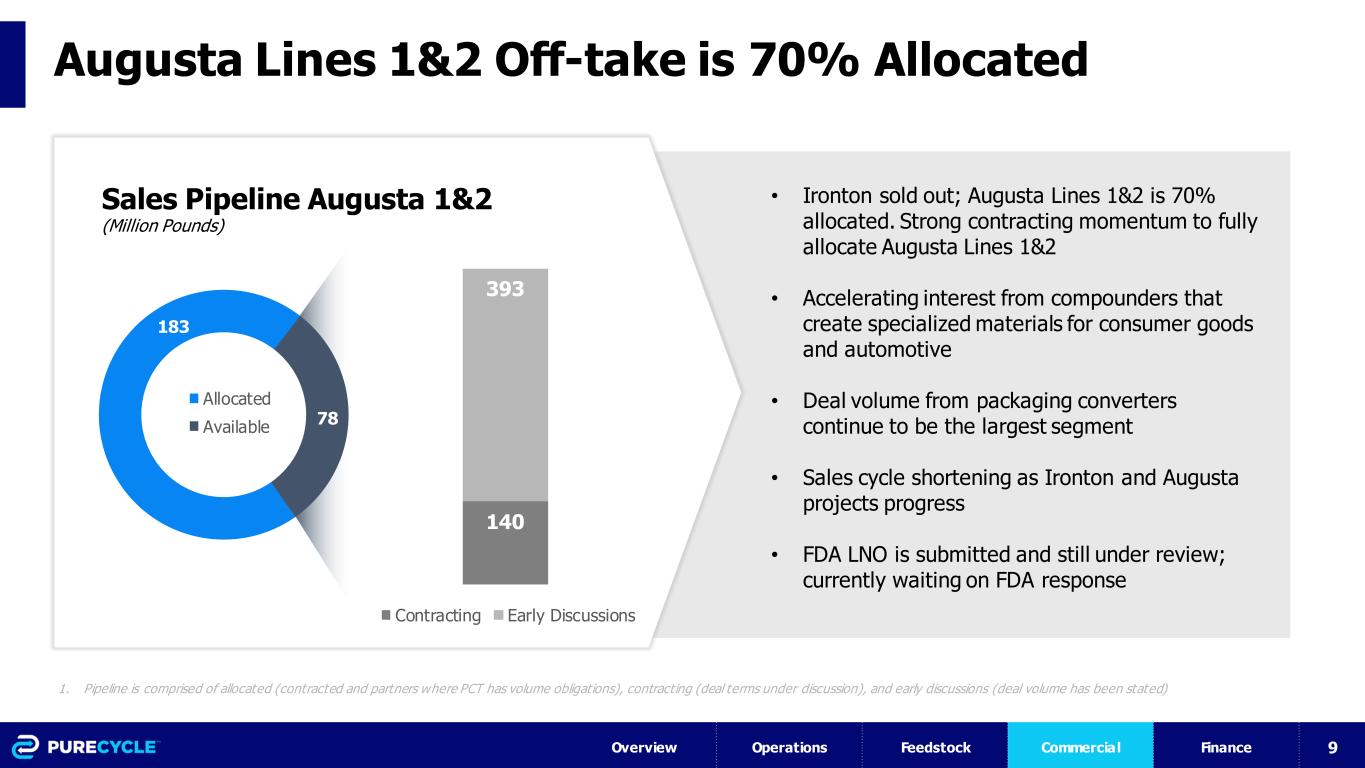 Augusta Lines 1&2 Off-take is 70% Allocated

Sales Pipeline Augusta 1&2
(Million Pounds)

183

78

Allocated
Available

393

140

Contracting Early Discussions

• Ironton sold out; Augusta Lines 1&2 is 70% allocated. Strong contracting momentum to fully allocate Augusta Lines 1&2

• Accelerating interest from compounders that create specialized materials for consumer goods and automotive

• Deal volume from packaging converters continue to be the largest segment

• Sales cycle shortening as Ironton and Augusta projects progress

• FDA LNO is submitted and still under review; currently waiting on FDA response

1. Pipeline is comprised of allocated (contracted and partners where PCT has volume obligations), contracting (deal terms under discussion), and early discussions (deal volume has been stated)

PURECYCLE

Overview Operations Feedstock Commercial Finance 9